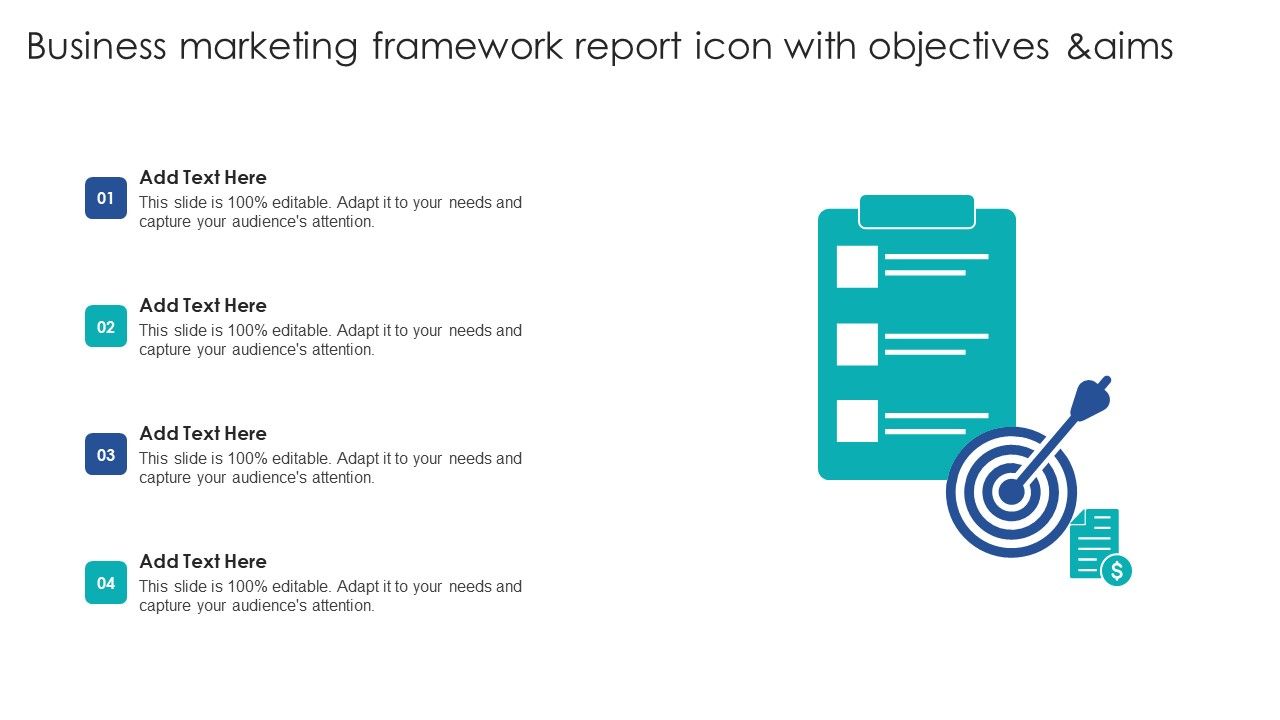 Business marketing framework report icon with objectives &aims

01
Add Text Here
This slide is 100% editable. Adapt it to your needs and capture your audience's attention.

02
Add Text Here
This slide is 100% editable. Adapt it to your needs and capture your audience's attention.

03
Add Text Here
This slide is 100% editable. Adapt it to your needs and capture your audience's attention.

04
Add Text Here
This slide is 100% editable. Adapt it to your needs and capture your audience's attention.

$